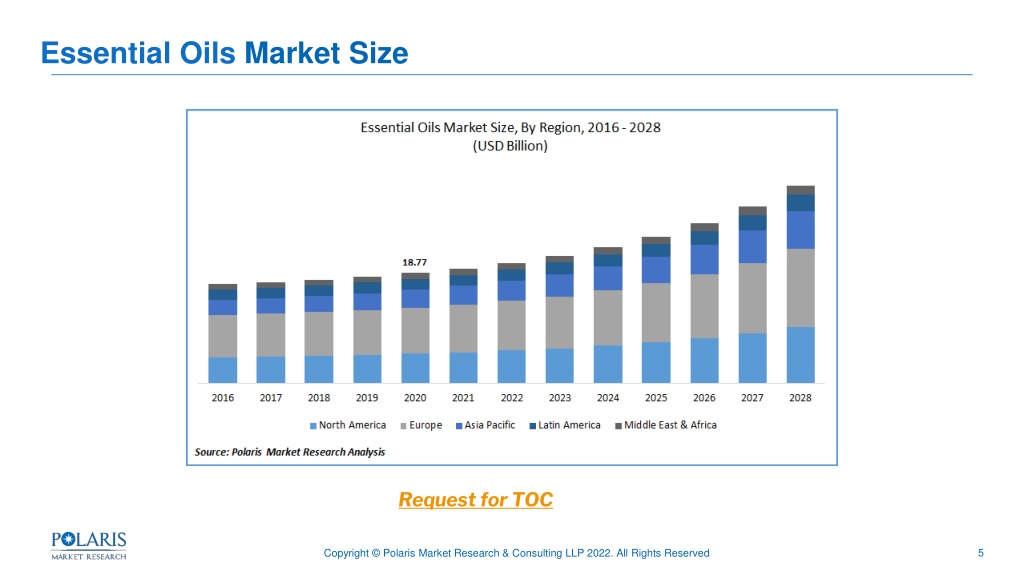 Essential Oils Market Size

Essential Oils Market Size, By Region, 2016 - 2028
(USD Billion)

18.77

2016 2017 2018 2019 2020 2021 2022 2023 2024 2025 2026 2027 2028

North America Europe Asia Pacific Latin America Middle East & Africa

Source: Polaris Market Research Analysis

Request for TOC

POLARIS
MARKET RESEARCH

Copyright © Polaris Market Research & Consulting LLP 2022. All Rights Reserved

5